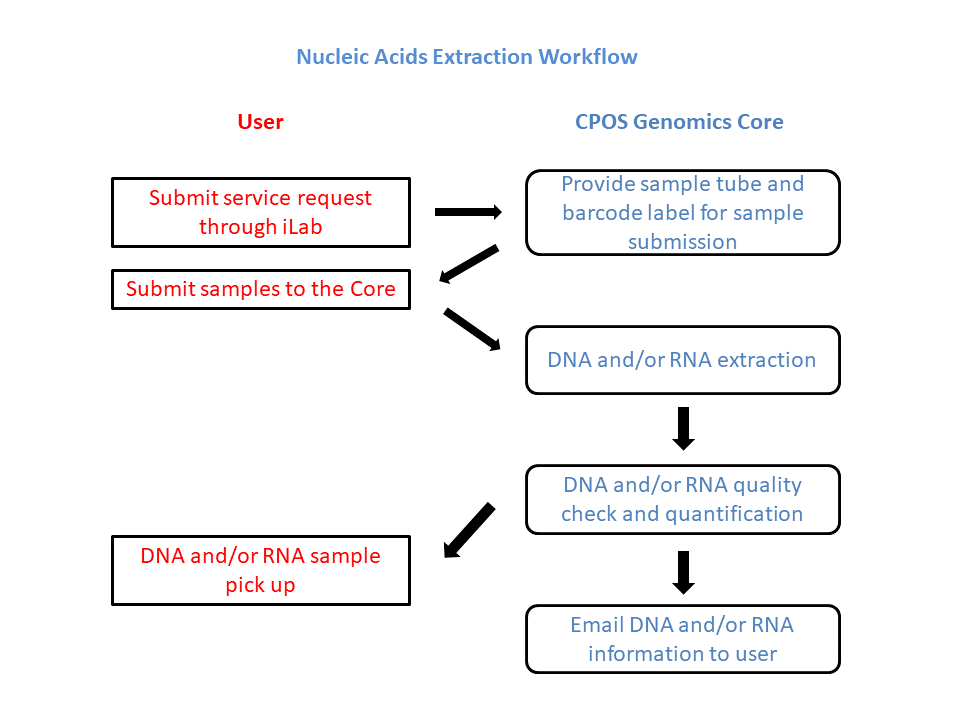 Nucleic Acids Extraction Workflow

User

CPOS Genomics Core

Submit service request through iLab

Provide sample tube and barcode label for sample submission

Submit samples to the Core

DNA and/or RNA extraction

DNA and/or RNA quality check and quantification

DNA and/or RNA sample pick up

Email DNA and/or RNA information to user